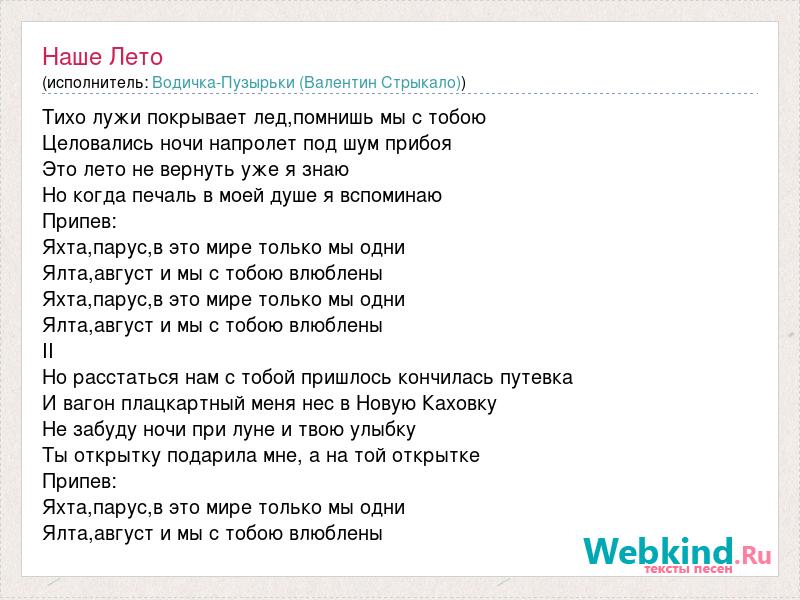 Наше Лето
(исполнитель: Водичка-Пузырьки (Валентин Стрыкало))

Тихо лужи покрывает лед,помнишь мы с тобою
Целовались ночи напролет под шум прибоя
Это лето не вернуть уже я знаю
Но когда печаль в моей душе я вспоминаю
Припев:
Яхта,парус,в это мире только мы одни
Ялта,август и мы с тобою влюблены
Яхта,парус,в это мире только мы одни
Ялта,август и мы с тобою влюблены
II
Но расстаться нам с тобой пришлось кончилась путевка
И вагон плацкартный меня нес в Новую Каховку
Не забуду ночи при луне и твою улыбку
Ты открытку подарила мне, а на той открытке
Припев:
Яхта,парус,в это мире только мы одни
Ялта,август и мы с тобою влюблены

Webkind.Ru
тексты песен